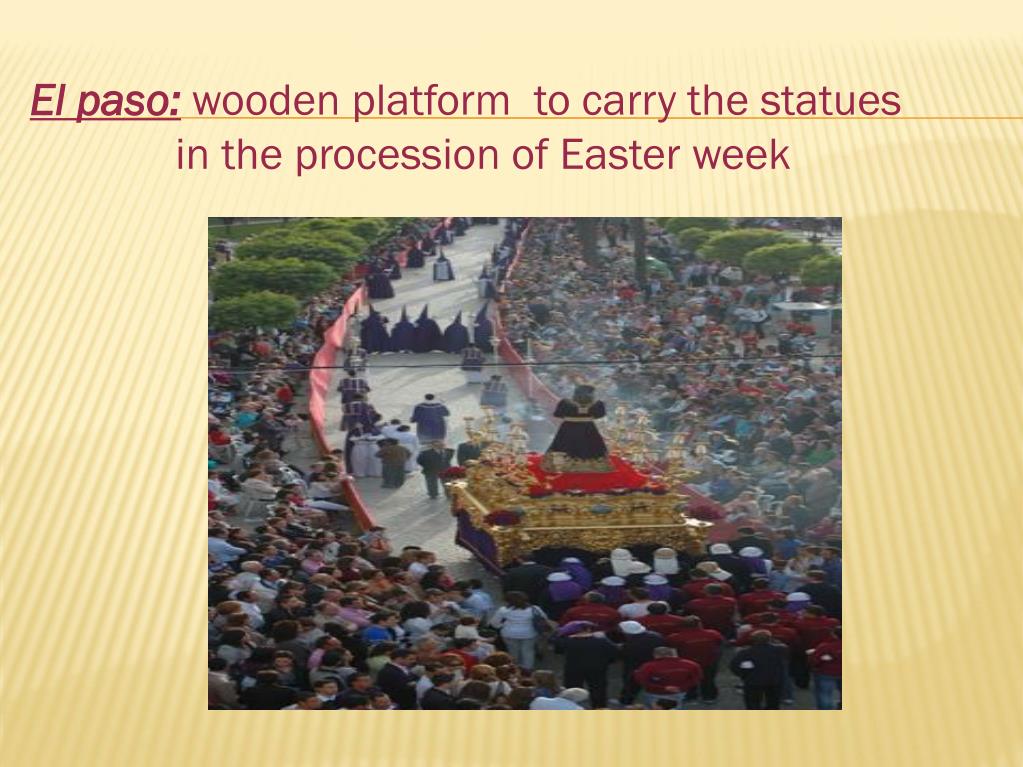 El paso: wooden platform  to carry the statues in the procession of Easter week